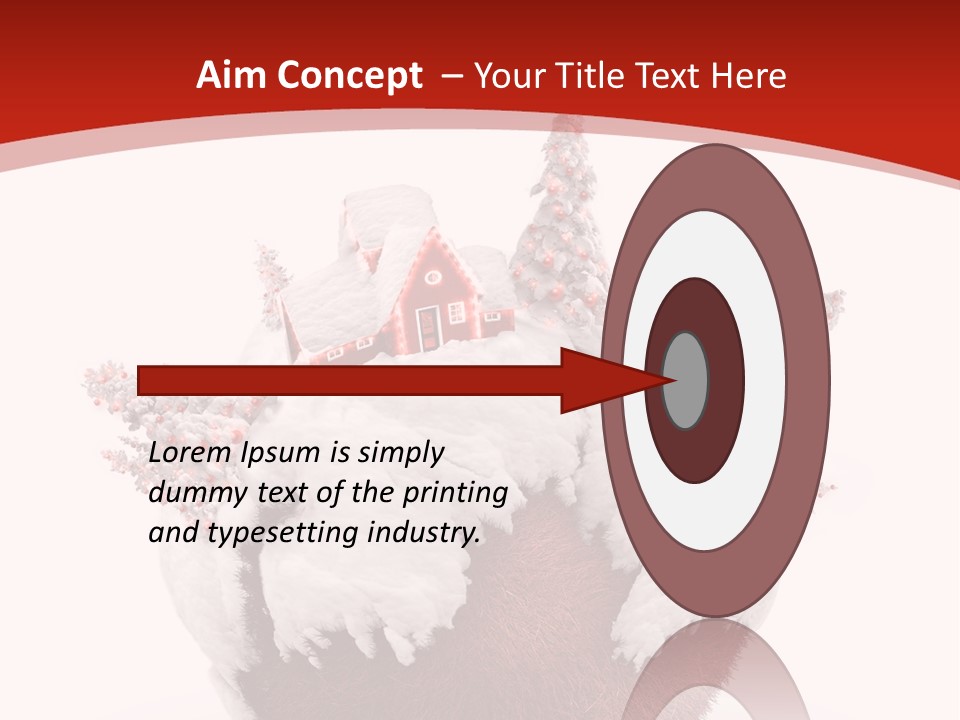 Aim Concept – Your Title Text Here

Lorem Ipsum is simply dummy text of the printing and typesetting industry.